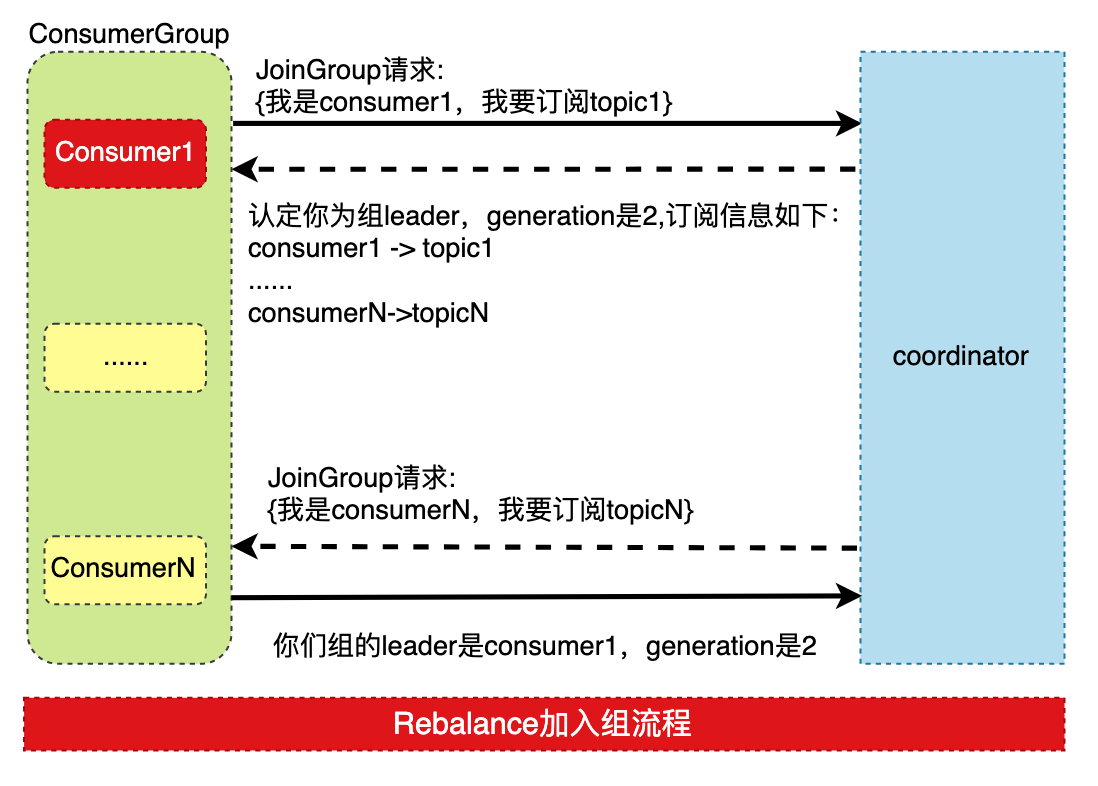 ConsumerGroup

JoinGroup请求:
{我是consumer1，我要订阅topic1}

Consumer1

认定你为组leader，generation是2,订阅信息如下：
consumer1 -> topic1
......
consumerN->topicN

......

coordinator

JoinGroup请求:
{我是consumerN，我要订阅topicN}

ConsumerN

你们组的leader是consumer1，generation是2

Rebalance加入组流程